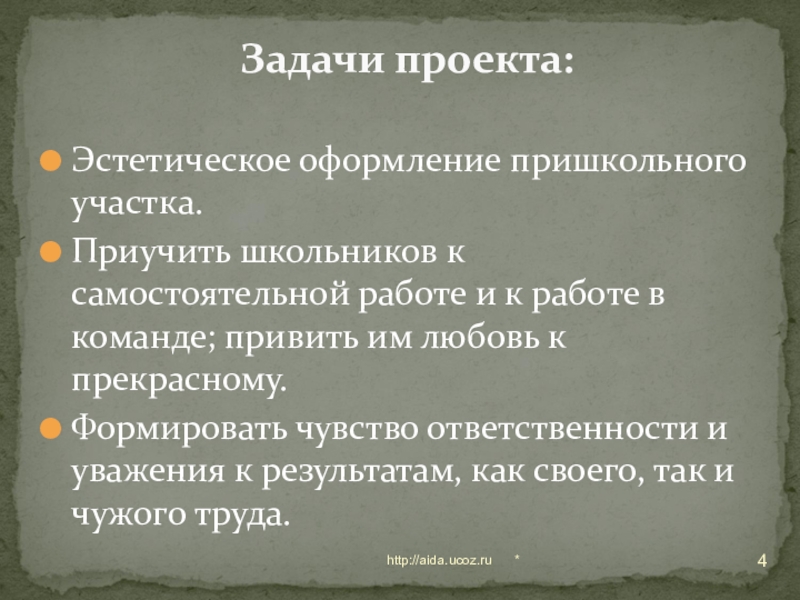 Задачи проекта:

Эстетическое оформление пришкольного участка.

Приучить школьников к самостоятельной работе и к работе в команде; привить им любовь к прекрасному.

Формировать чувство ответственности и уважения к результатам, как своего, так и чужого труда.

http://aida.ucoz.ru

*

4